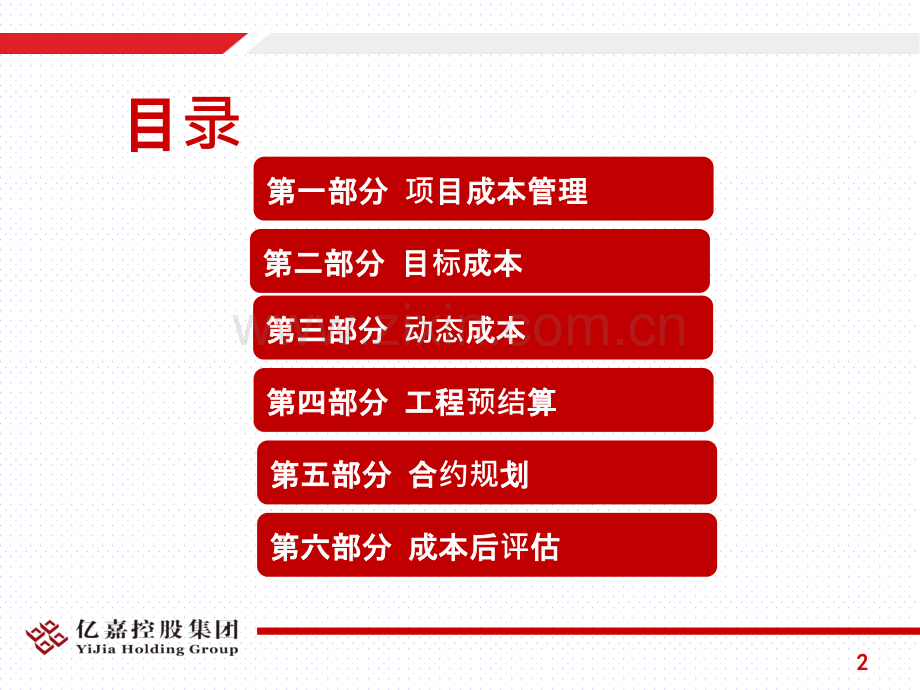 目录

第一部分 项目成本管理

第二部分 目标成本

第三部分 动态成本

第四部分 工程预结算

第五部分 合约规划

第六部分 成本后评估

www.zixin.com.cn

亿嘉控股集团
YiJia Holding Group

2